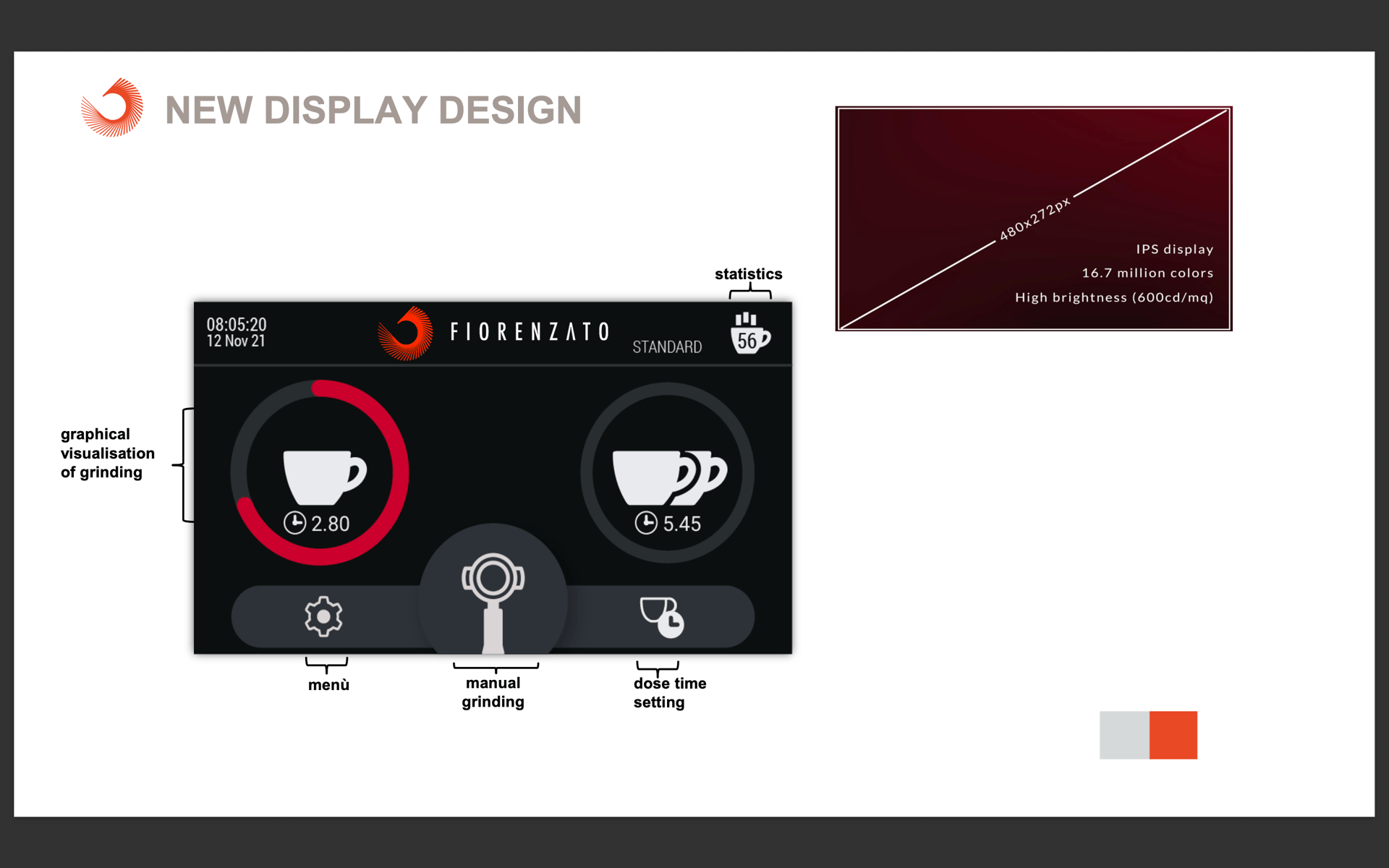 NEW DISPLAY DESIGN

480x272px

IPS display
16.7 million colors
High brightness (600cd/mq)

statistics

08:05:20
12 Nov 21

FIORENZATO

STANDARD

56

graphical visualisation of grinding

2.80

5.45

menù

manual grinding

dose time setting